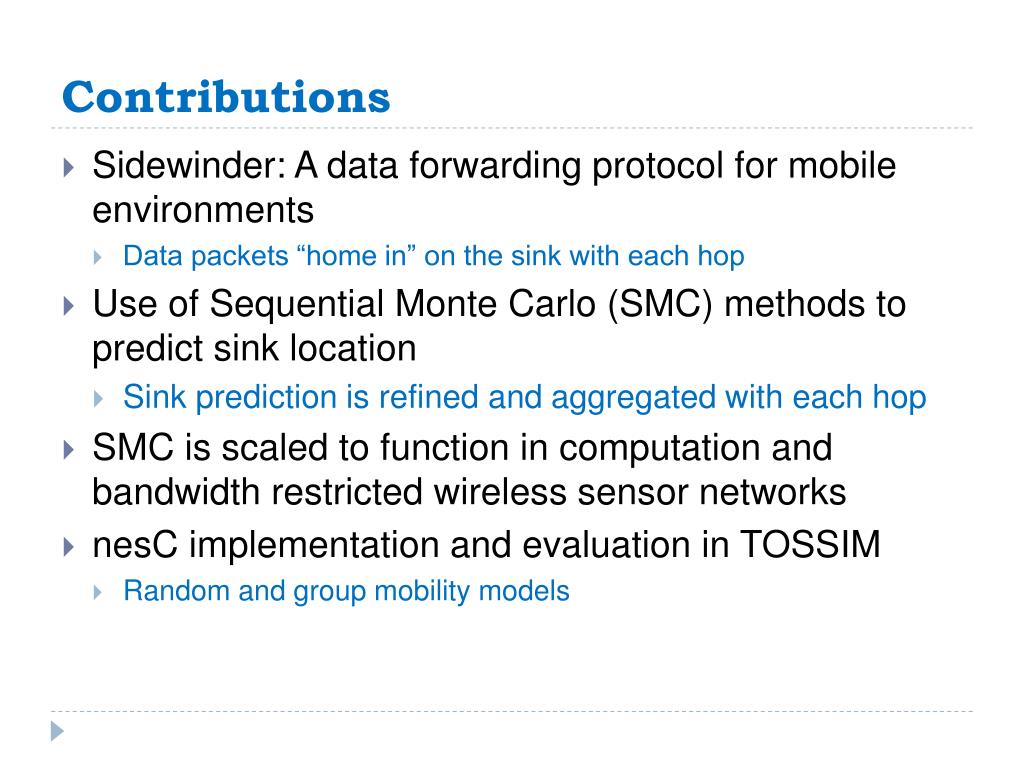 Contributions

Sidewinder: A data forwarding protocol for mobile environments

Data packets “home in” on the sink with each hop

Use of Sequential Monte Carlo (SMC) methods to predict sink location

Sink prediction is refined and aggregated with each hop

SMC is scaled to function in computation and bandwidth restricted wireless sensor networks

nesC implementation and evaluation in TOSSIM

Random and group mobility models